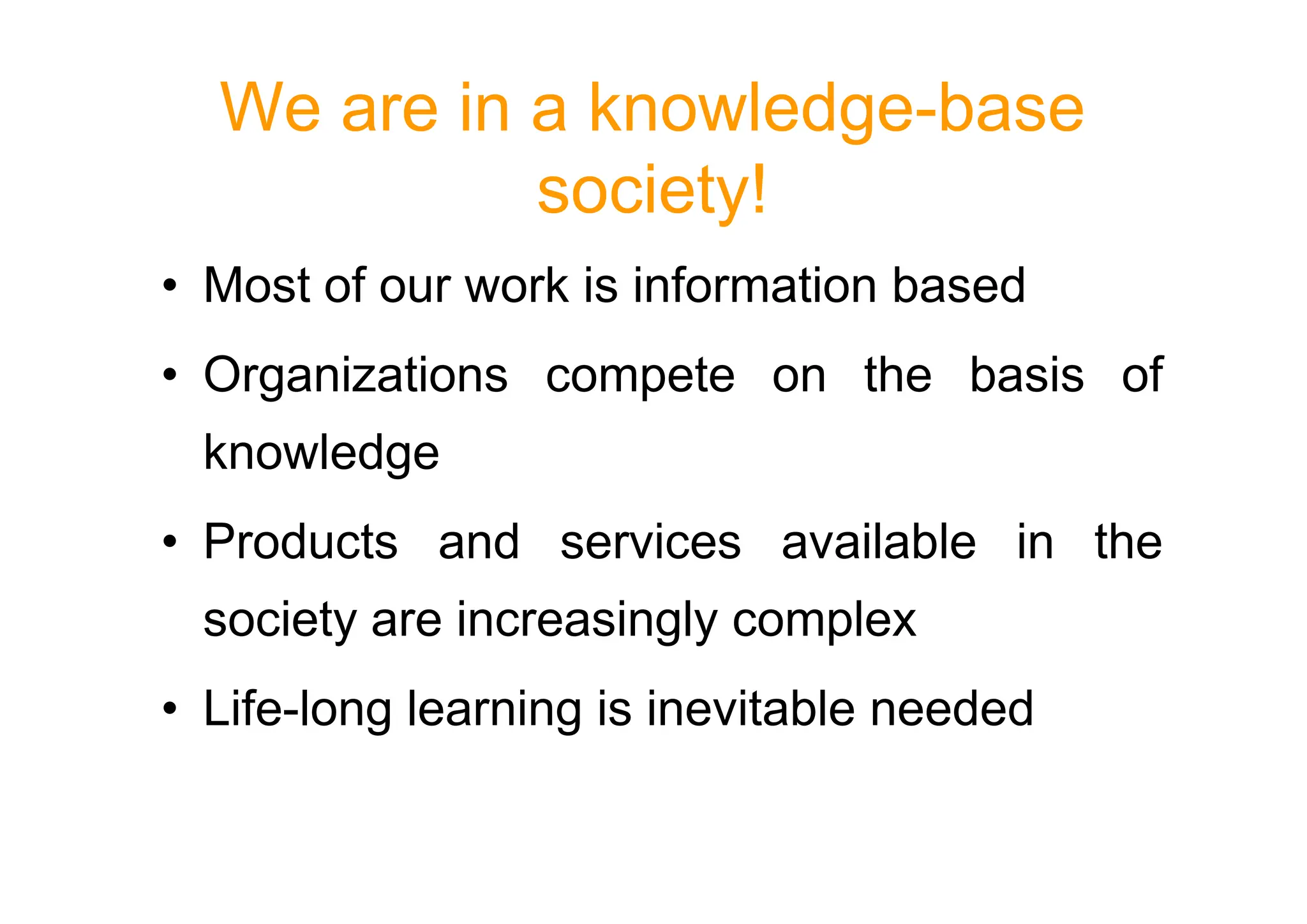 We are in a knowledge-base society!

• Most of our work is information based
• Organizations compete on the basis of knowledge
• Products and services available in the society are increasingly complex
• Life-long learning is inevitable needed